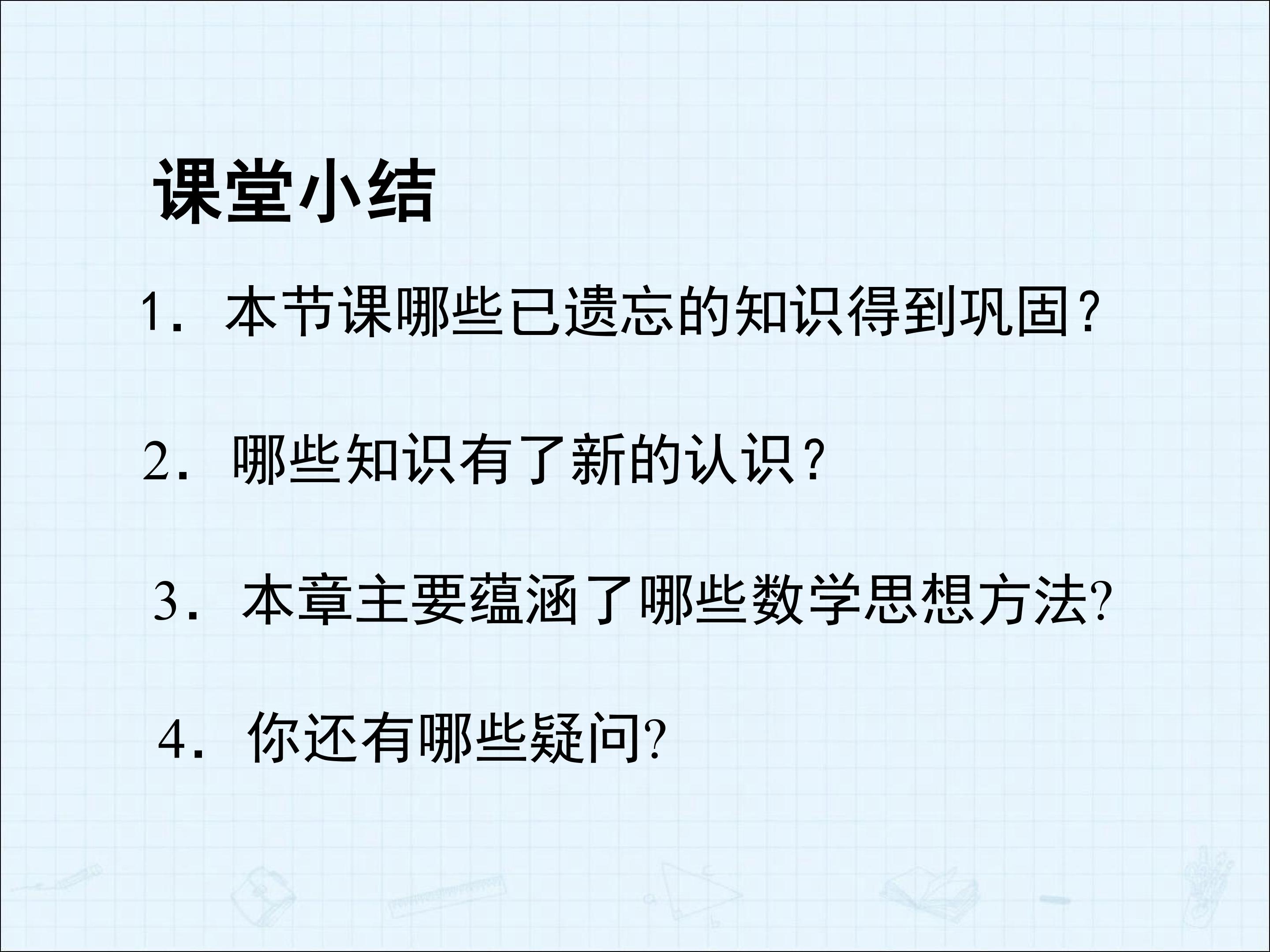 课堂小结

1．本节课哪些已遗忘的知识得到巩固？

2．哪些知识有了新的认识？

3．本章主要蕴涵了哪些数学思想方法?

4．你还有哪些疑问?